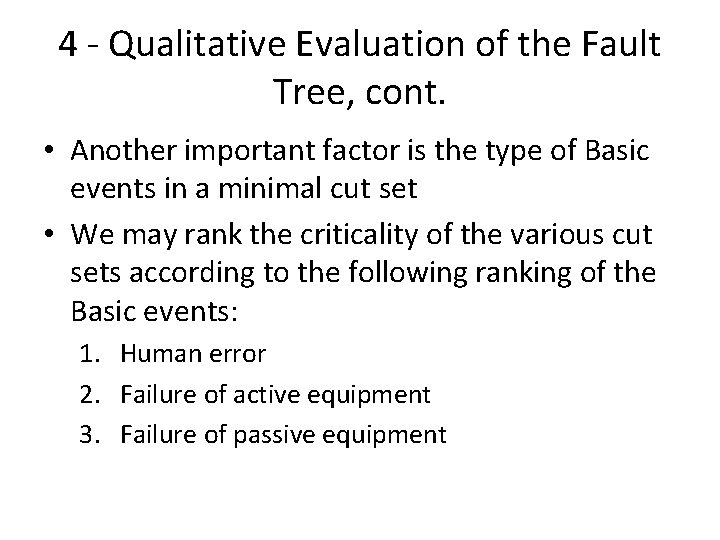 4 - Qualitative Evaluation of the Fault Tree, cont.

• Another important factor is the type of Basic events in a minimal cut set

• We may rank the criticality of the various cut sets according to the following ranking of the Basic events:

1. Human error

2. Failure of active equipment

3. Failure of passive equipment